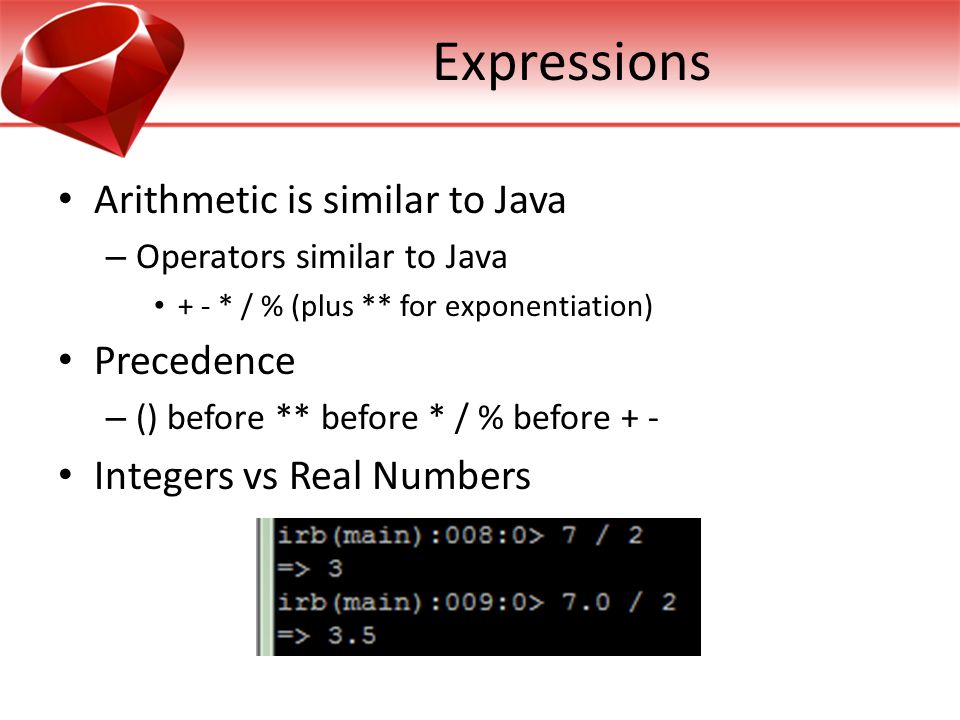 Expressions

• Arithmetic is similar to Java
– Operators similar to Java
• + - * / % (plus ** for exponentiation)

• Precedence
– () before ** before * / % before + -

• Integers vs Real Numbers

irb(main):008:0> 7 / 2
=> 3
irb(main):009:0> 7.0 / 2
=> 3.5